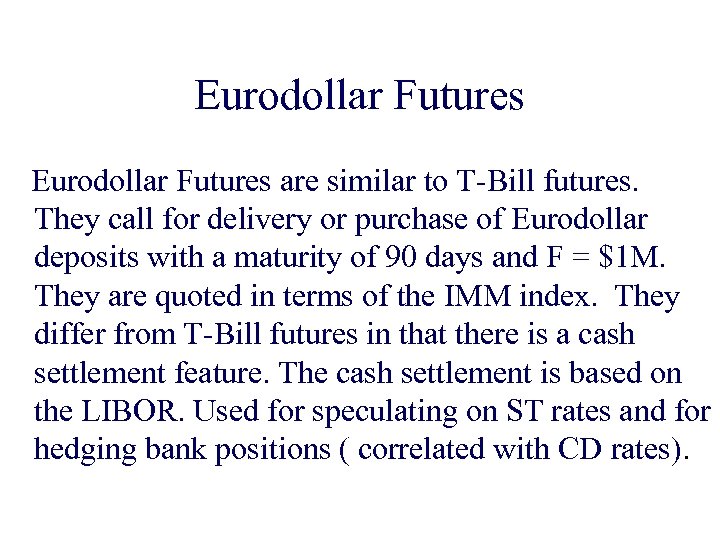 Eurodollar Futures

Eurodollar Futures are similar to T-Bill futures. They call for delivery or purchase of Eurodollar deposits with a maturity of 90 days and F = \$1M. They are quoted in terms of the IMM index. They differ from T-Bill futures in that there is a cash settlement feature. The cash settlement is based on the LIBOR. Used for speculating on ST rates and for hedging bank positions ( correlated with CD rates).